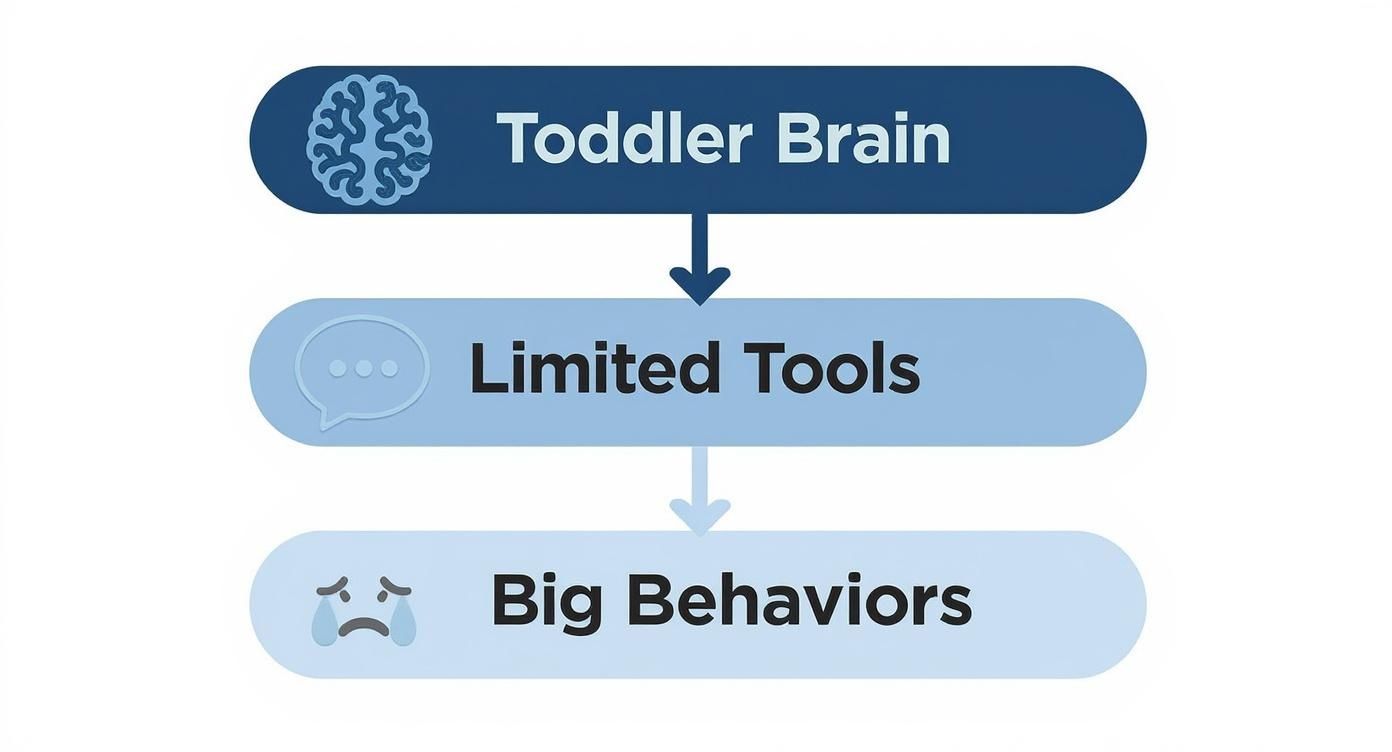 Toddler Brain

Limited Tools

Big Behaviors